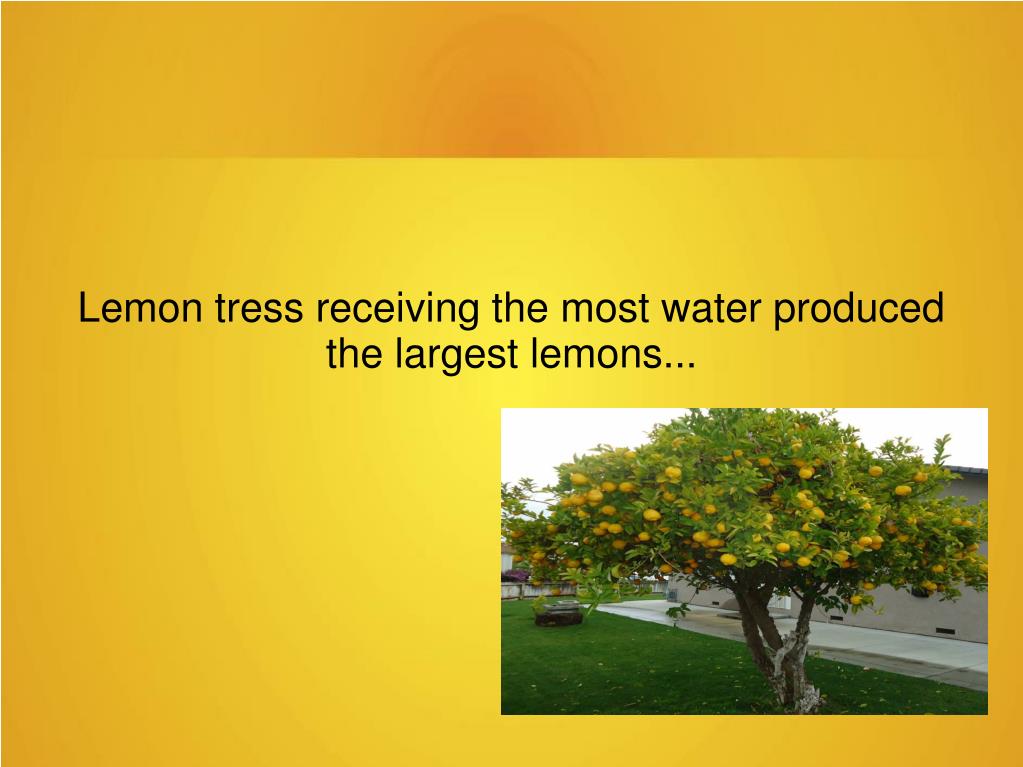 Lemon tress receiving the most water produced the largest lemons...